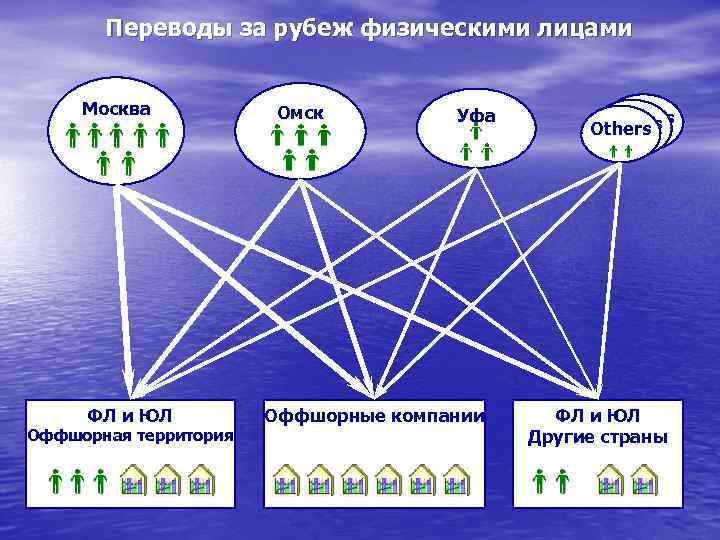 Переводы за рубеж физическими лицами

Москва

Омск

Уфа

Others

ФЛ и ЮЛ
Оффшорная территория

Оффшорные компании

ФЛ и ЮЛ
Другие страны